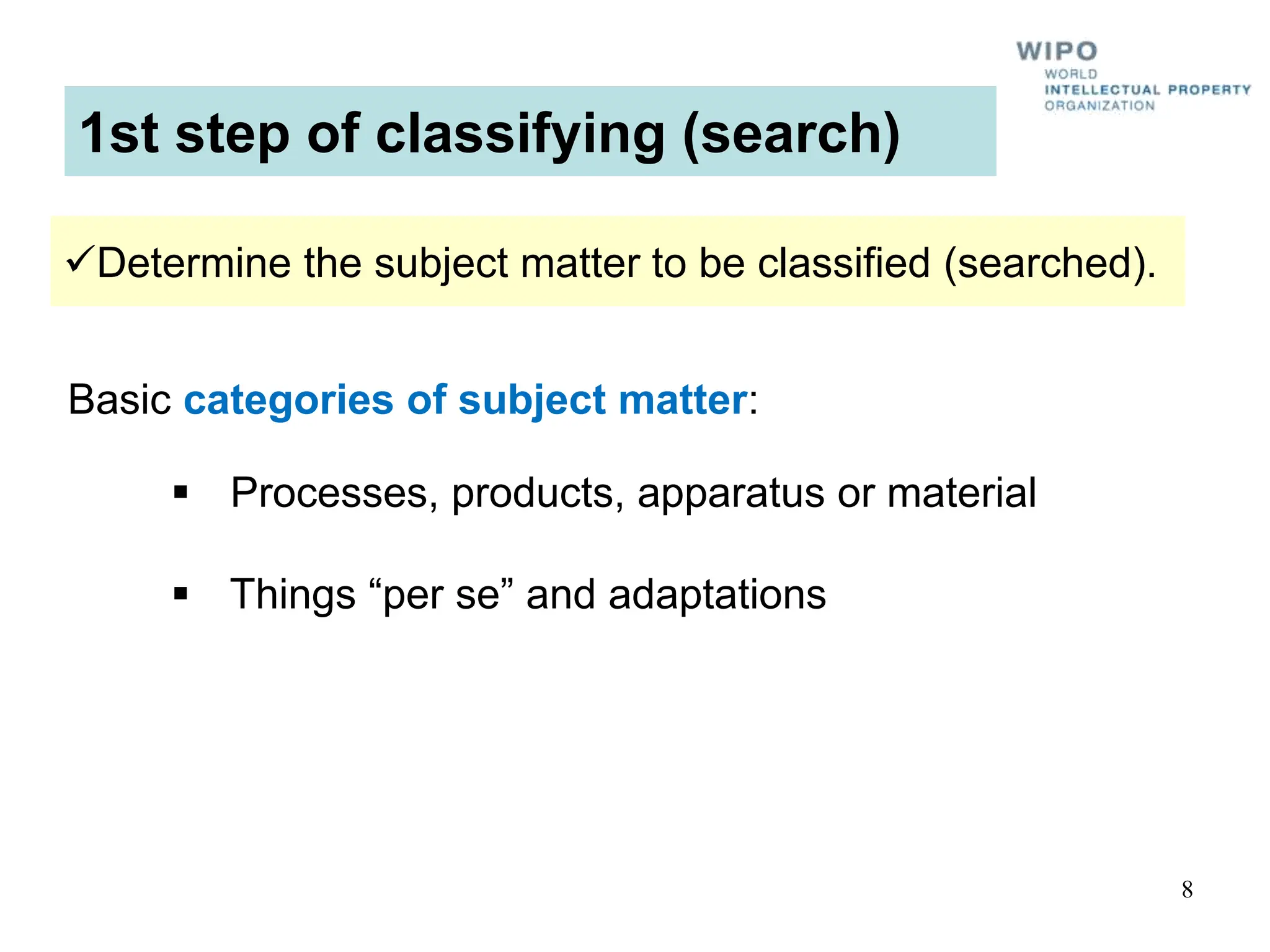 WIPO
WORLD
INTELLECTUAL PROPERTY
ORGANIZATION

1st step of classifying (search)

✓Determine the subject matter to be classified (searched).

Basic categories of subject matter:

▪ Processes, products, apparatus or material

▪ Things “per se” and adaptations

8